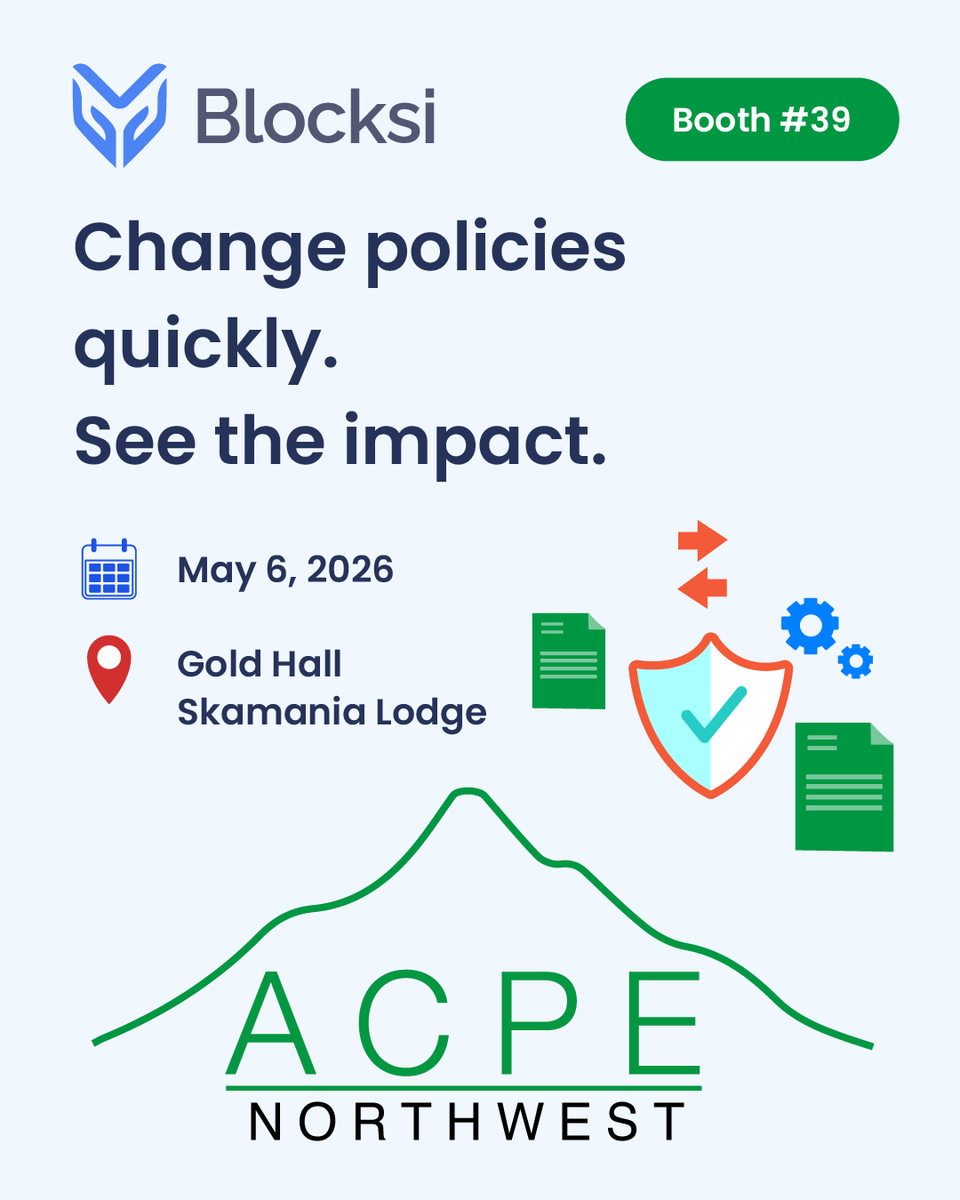 Blocksi

Booth #39

Change policies quickly.
See the impact.

May 6, 2026

Gold Hall
Skamania Lodge

ACPE
NORTHWEST